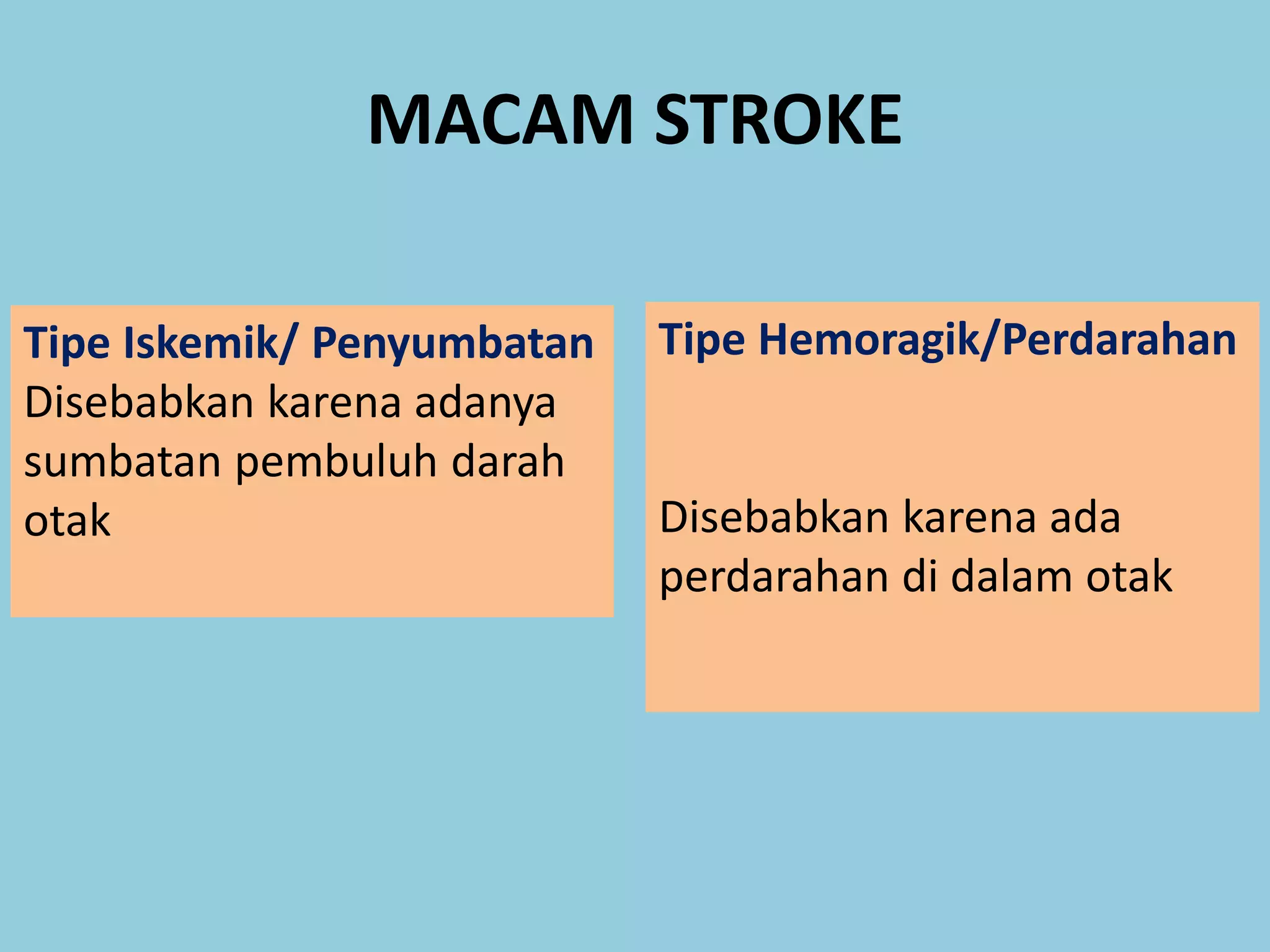 MACAM STROKE

Tipe Iskemik/ Penyumbatan
Disebabkan karena adanya sumbatan pembuluh darah otak

Tipe Hemoragik/Perdarahan

Disebabkan karena ada perdarahan di dalam otak